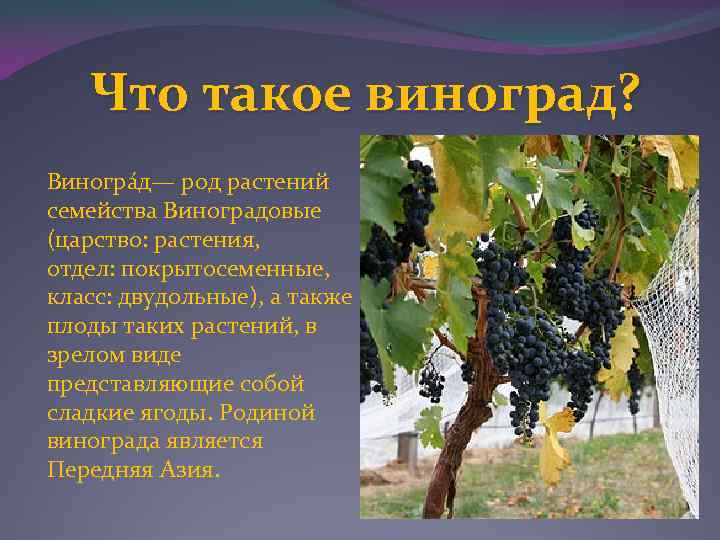 Что такое виноград?

Виногра́д— род растений семейства Виноградовые (царство: растения, отдел: покрытосеменные, класс: двудольные), а также плоды таких растений, в зрелом виде представляющие собой сладкие ягоды. Родиной винограда является Передняя Азия.